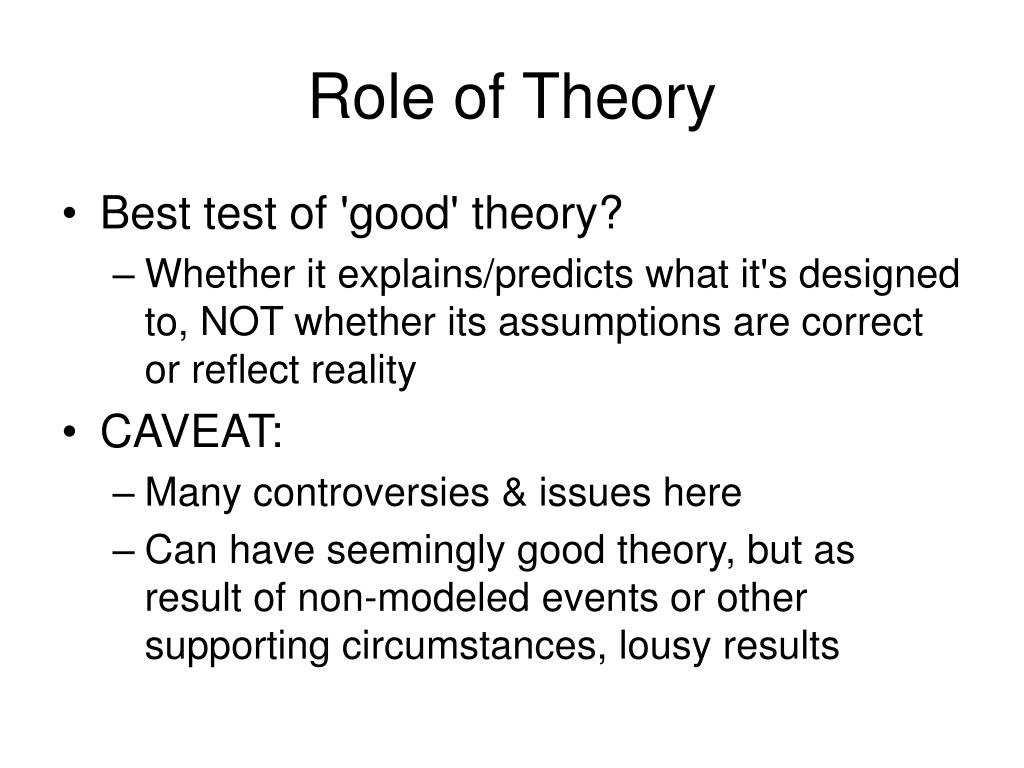 Role of Theory

• Best test of 'good' theory?
– Whether it explains/predicts what it's designed to, NOT whether its assumptions are correct or reflect reality
• CAVEAT:
– Many controversies & issues here
– Can have seemingly good theory, but as result of non-modeled events or other supporting circumstances, lousy results